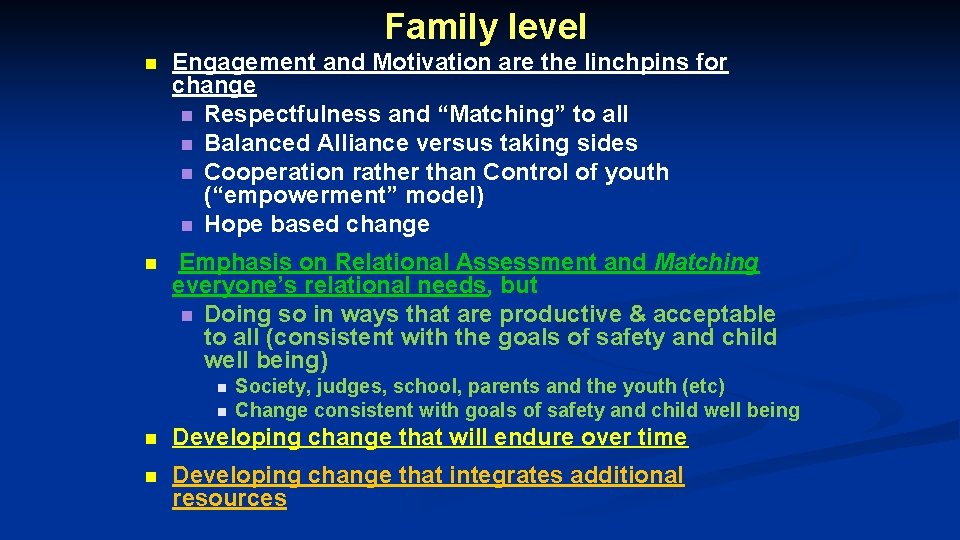 Family level

Engagement and Motivation are the linchpins for change

Respectfulness and “Matching” to all

Balanced Alliance versus taking sides

Cooperation rather than Control of youth (“empowerment” model)

Hope based change

Emphasis on Relational Assessment and Matching everyone’s relational needs, but

Doing so in ways that are productive & acceptable to all (consistent with the goals of safety and child well being)

Society, judges, school, parents and the youth (etc)

Change consistent with goals of safety and child well being

Developing change that will endure over time

Developing change that integrates additional resources